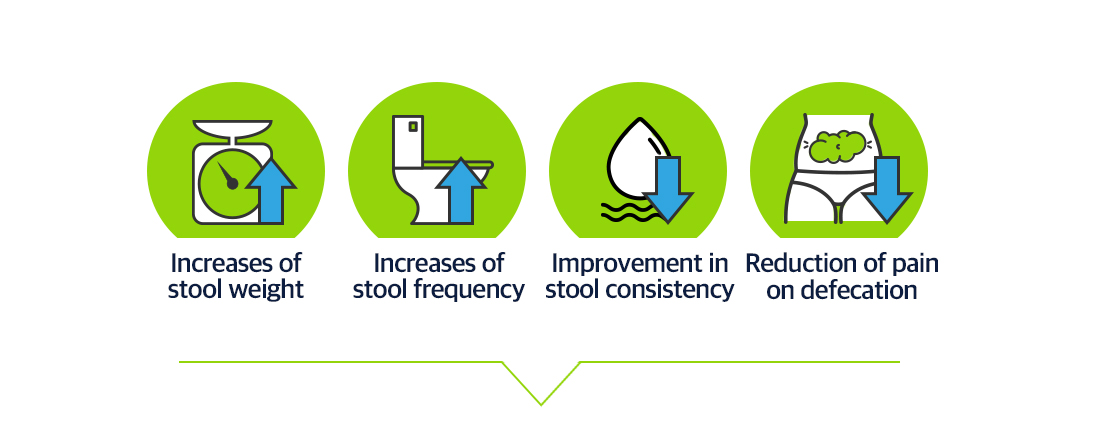 Increases of stool weight

Increases of stool frequency

Improvement in stool consistency

Reduction of pain on defecation